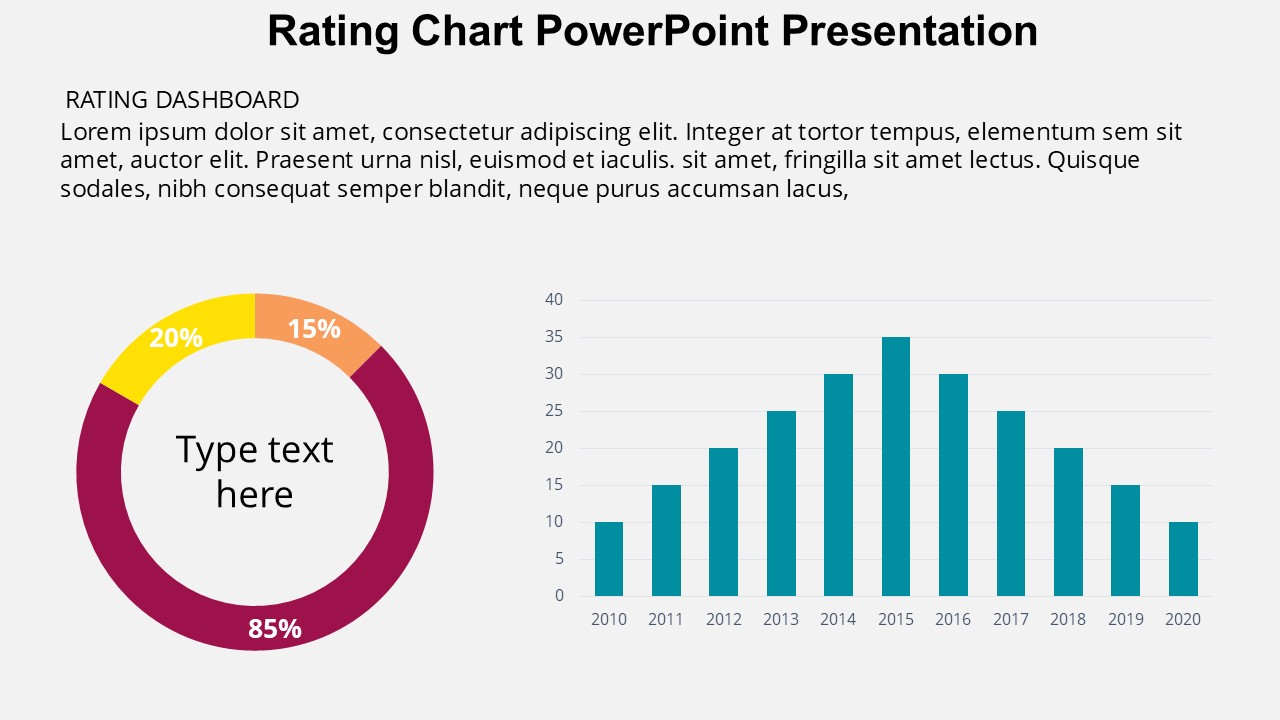 Rating Chart PowerPoint Presentation

RATING DASHBOARD

Lorem ipsum dolor sit amet, consectetur adipiscing elit. Integer at tortor tempus, elementum sem sit amet, auctor elit. Praesent urna nisl, euismod et iaculis. sit amet, fringilla sit amet lectus. Quisque sodales, nibh consequat semper blandit, neque purus accumsan lacus,

20%
15%
Type text here
85%

40
35
30
25
20
15
10
5
0
2010 2011 2012 2013 2014 2015 2016 2017 2018 2019 2020